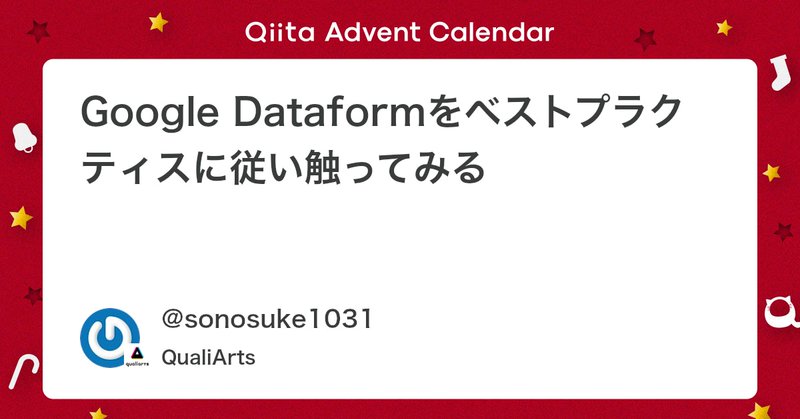 Qiita Advent Calendar

Google Dataformをベストプラクティスに従い触ってみる

@sonosuke1031

QualiArts